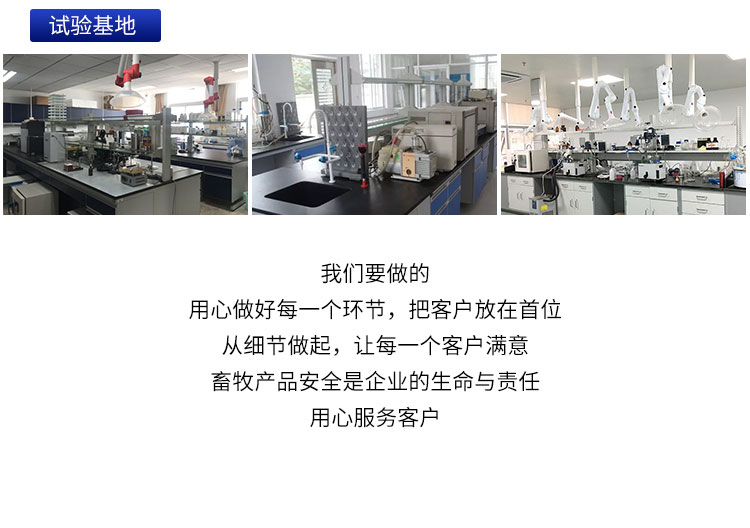 试验基地

我们要做的

用心做好每一个环节，把客户放在首位

从细节做起，让每一个客户满意

畜牧产品安全是企业的生命与责任

用心服务客户